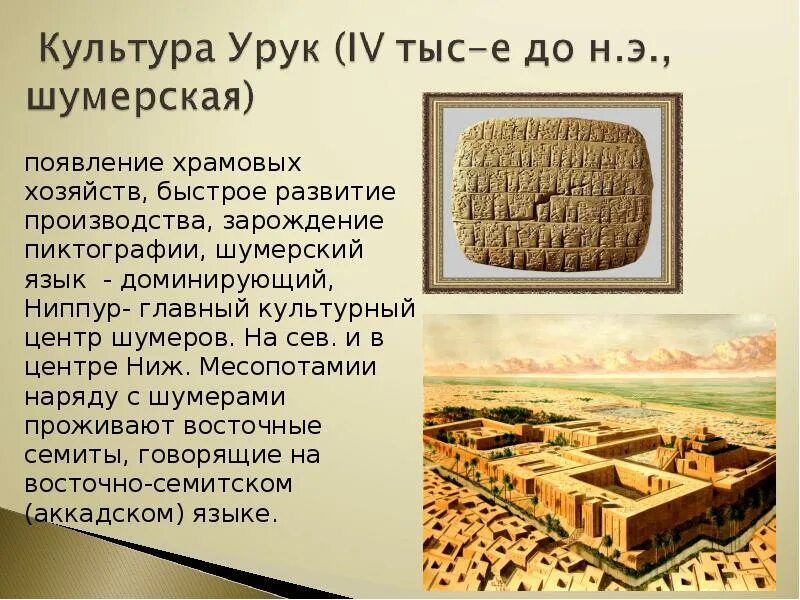 Культура Урук (IV тыс-е до н.э., шумерская)

появление храмовых хозяйств, быстрое развитие производства, зарождение пиктографии, шумерский язык - доминирующий, Ниппур- главный культурный центр шумеров. На сев. и в центре Ниж. Месопотамии наряду с шумерами проживают восточные семиты, говорящие на восточно-семитском (аккадском) языке.